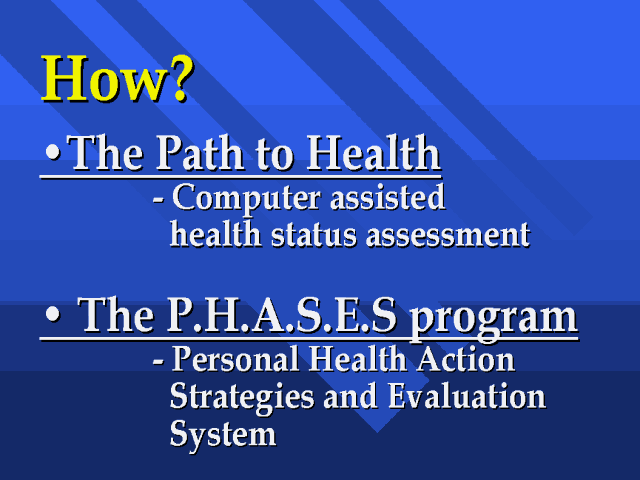 How?

• The Path to Health

- Computer assisted health status assessment

• The P.H.A.S.E.S program

- Personal Health Action Strategies and Evaluation System